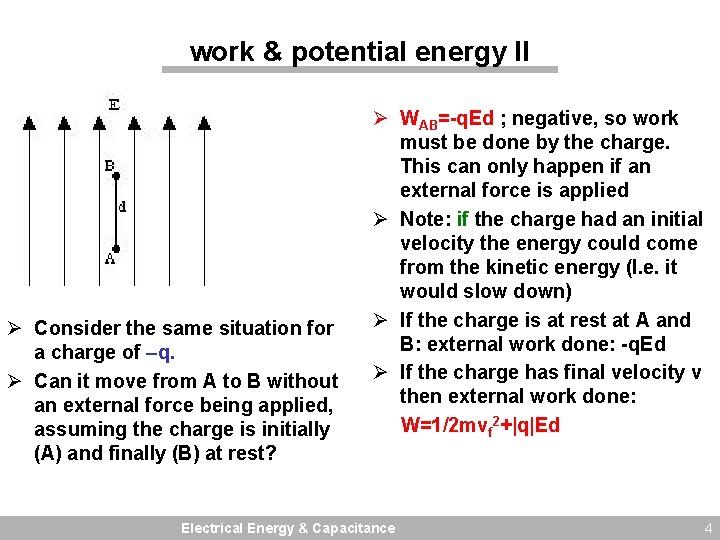 work & potential energy II

E

B

d

A

➢ Consider the same situation for a charge of –q.

➢ Can it move from A to B without an external force being applied, assuming the charge is initially (A) and finally (B) at rest?

➢ $W_{AB}$=-qEd ; negative, so work must be done by the charge. This can only happen if an external force is applied

➢ Note: if the charge had an initial velocity the energy could come from the kinetic energy (I.e. it would slow down)

➢ If the charge is at rest at A and B: external work done: -qEd

➢ If the charge has final velocity v then external work done:

$W=1/2mv_f^2+|q|Ed$

Electrical Energy & Capacitance

4